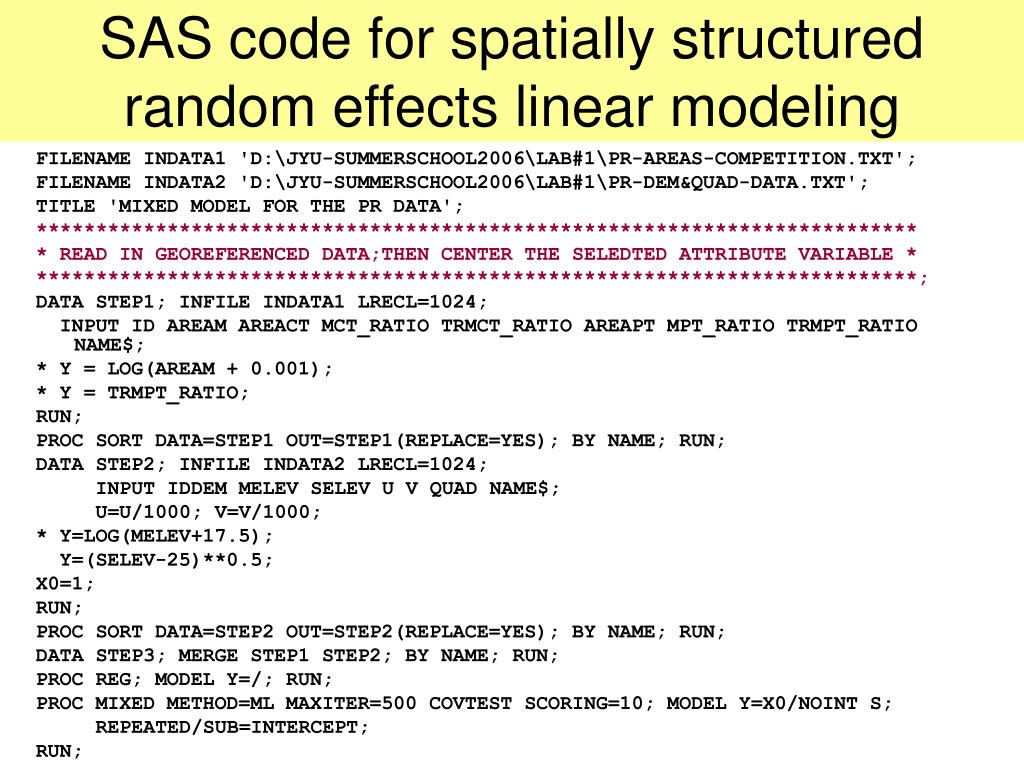 SAS code for spatially structured random effects linear modeling

FILENAME INDATA1 'D:\JYU-SUMMERSCHOOL2006\LAB#1\PR-AREAS-COMPETITION.TXT';
FILENAME INDATA2 'D:\JYU-SUMMERSCHOOL2006\LAB#1\PR-DEM&QUAD-DATA.TXT';
TITLE 'MIXED MODEL FOR THE PR DATA';
**************************************************************************
* READ IN GEOREFERENCED DATA;THEN CENTER THE SELEDTED ATTRIBUTE VARIABLE *
**************************************************************************;
DATA STEP1; INFILE INDATA1 LRECL=1024;
INPUT ID AREAM AREACT MCT_RATIO TRMCT_RATIO AREAPT MPT_RATIO TRMPT_RATIO NAME$;
* Y = LOG(AREAM + 0.001);
* Y = TRMPT_RATIO;
RUN;
PROC SORT DATA=STEP1 OUT=STEP1(REPLACE=YES); BY NAME; RUN;
DATA STEP2; INFILE INDATA2 LRECL=1024;
INPUT IDDEM MELEV SELEV U V QUAD NAME$;
U=U/1000; V=V/1000;
* Y=LOG(MELEV+17.5);
Y=(SELEV-25)**0.5;
X0=1;
RUN;
PROC SORT DATA=STEP2 OUT=STEP2(REPLACE=YES); BY NAME; RUN;
DATA STEP3; MERGE STEP1 STEP2; BY NAME; RUN;
PROC REG; MODEL Y=/; RUN;
PROC MIXED METHOD=ML MAXITER=500 COVTEST SCORING=10; MODEL Y=X0/NOINT S;
REPEATED/SUB=INTERCEPT;
RUN;